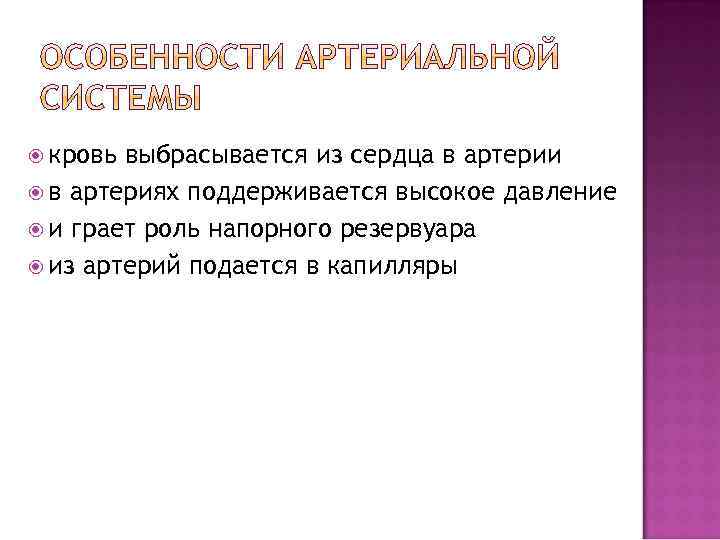 ОСОБЕННОСТИ АРТЕРИАЛЬНОЙ СИСТЕМЫ

кровь выбрасывается из сердца в артерии

в артериях поддерживается высокое давление

и грает роль напорного резервуара

из артерий подается в капилляры